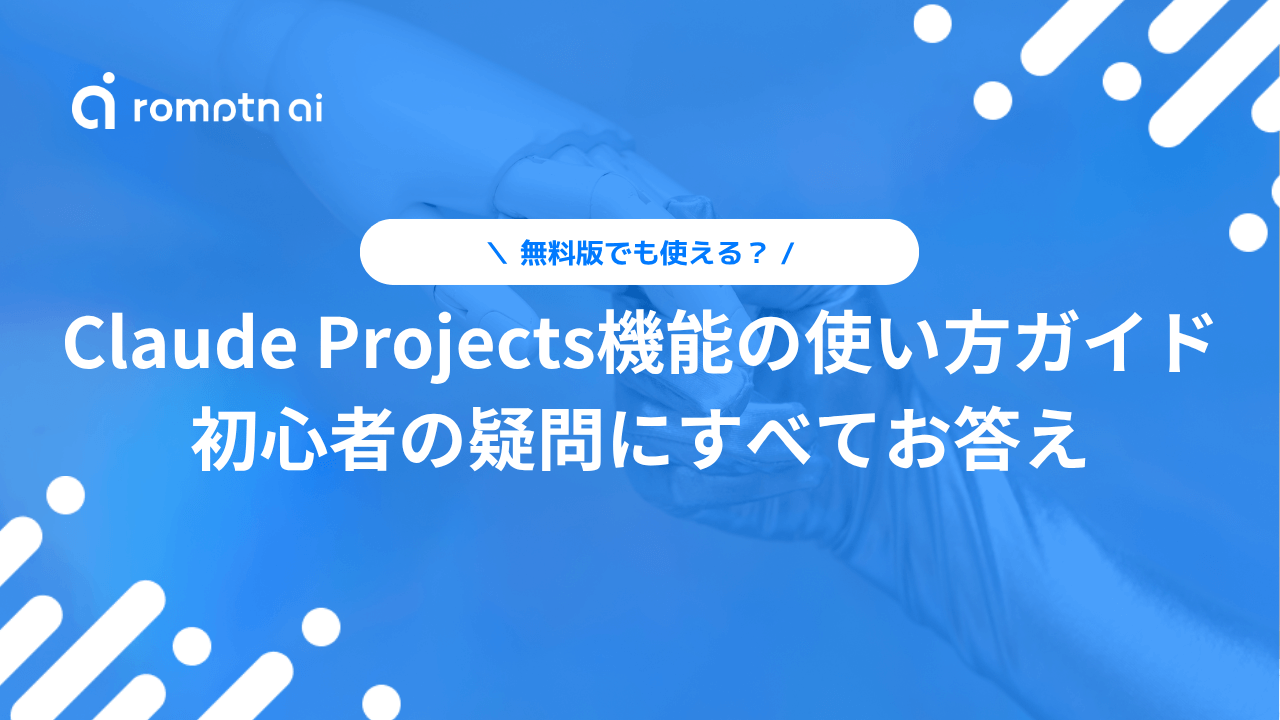 romptn ai

＼ 無料版でも使える？ ／

Claude Projects機能の使い方ガイド
初心者の疑問にすべてお答え